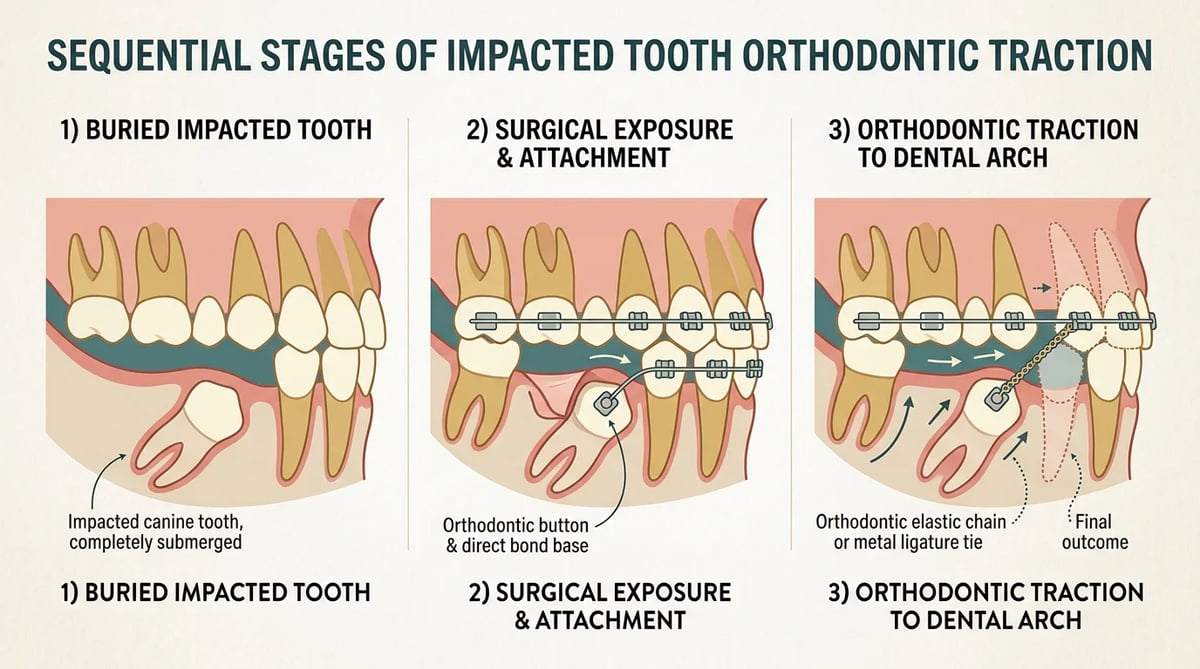 SEQUENTIAL STAGES OF IMPACTED TOOTH ORTHODONTIC TRACTION

1) BURIED IMPACTED TOOTH

Impacted canine tooth, completely submerged

1) BURIED IMPACTED TOOTH

2) SURGICAL EXPOSURE & ATTACHMENT

Orthodontic button & direct bond base

2) SURGICAL EXPOSURE & ATTACHMENT

3) ORTHODONTIC TRACTION TO DENTAL ARCH

Orthodontic elastic chain or metal ligature tie

Final outcome

3) ORTHODONTIC TRACTION TO DENTAL ARCH